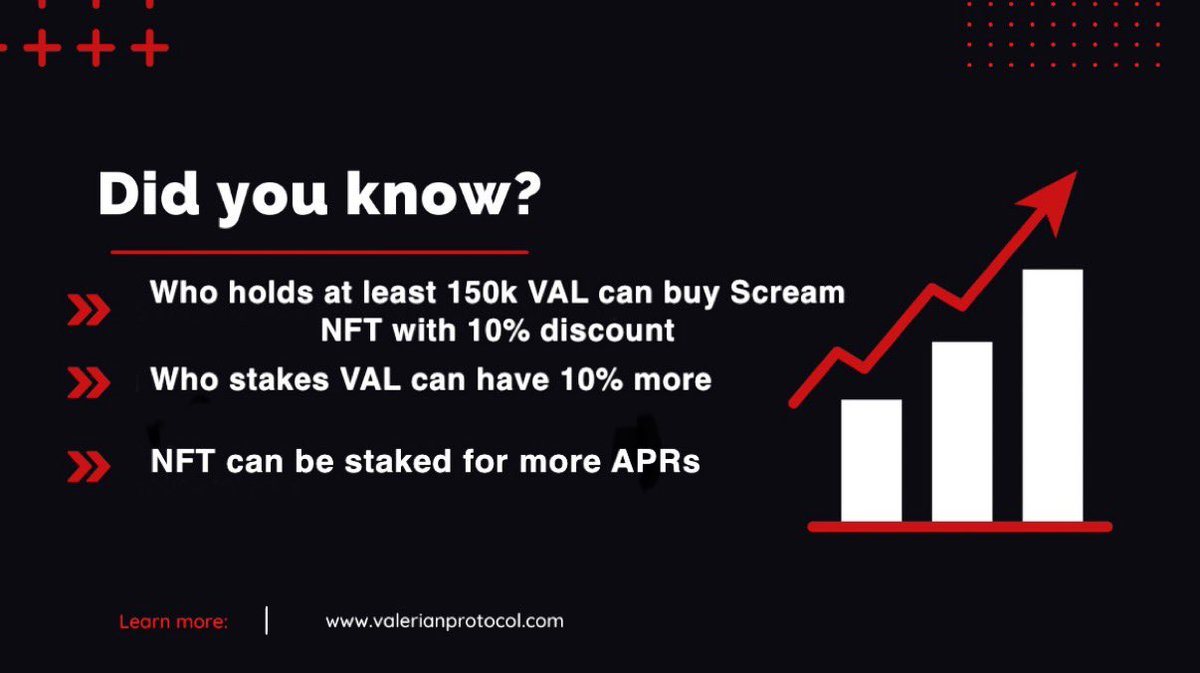 Did you know?

Who holds at least 150k VAL can buy Scream NFT with 10% discount

Who stakes VAL can have 10% more

NFT can be staked for more APRs

Learn more: | www.valerianprotocol.com